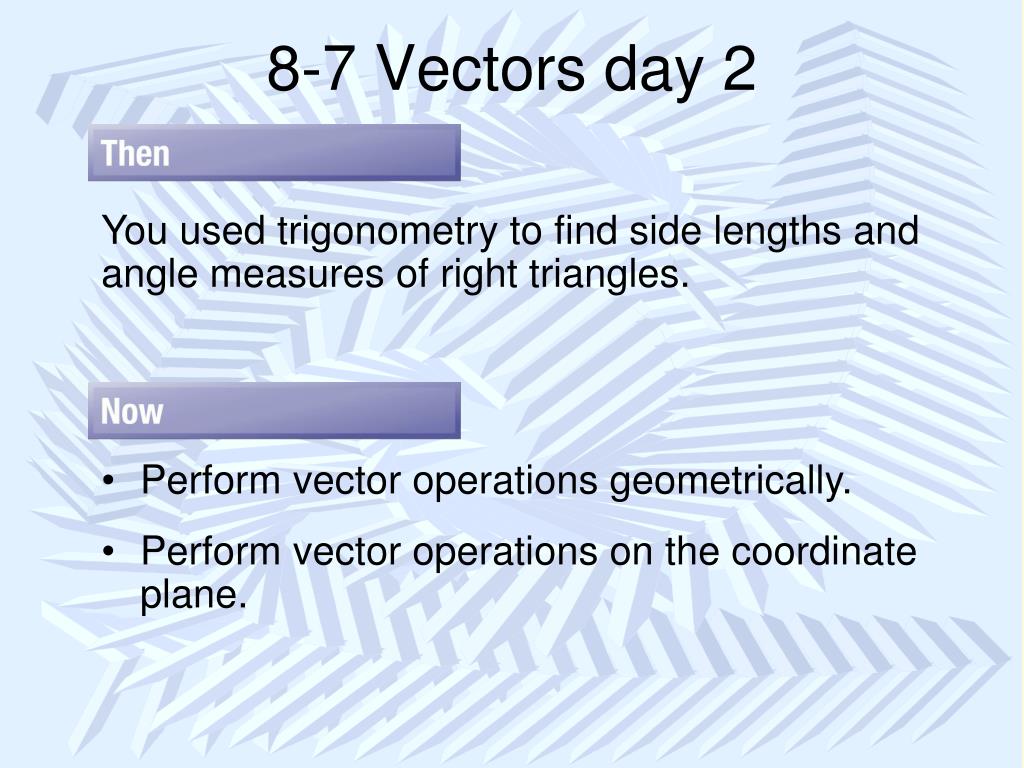 8-7 Vectors day 2

Then

You used trigonometry to find side lengths and angle measures of right triangles.

Now

• Perform vector operations geometrically.

• Perform vector operations on the coordinate plane.